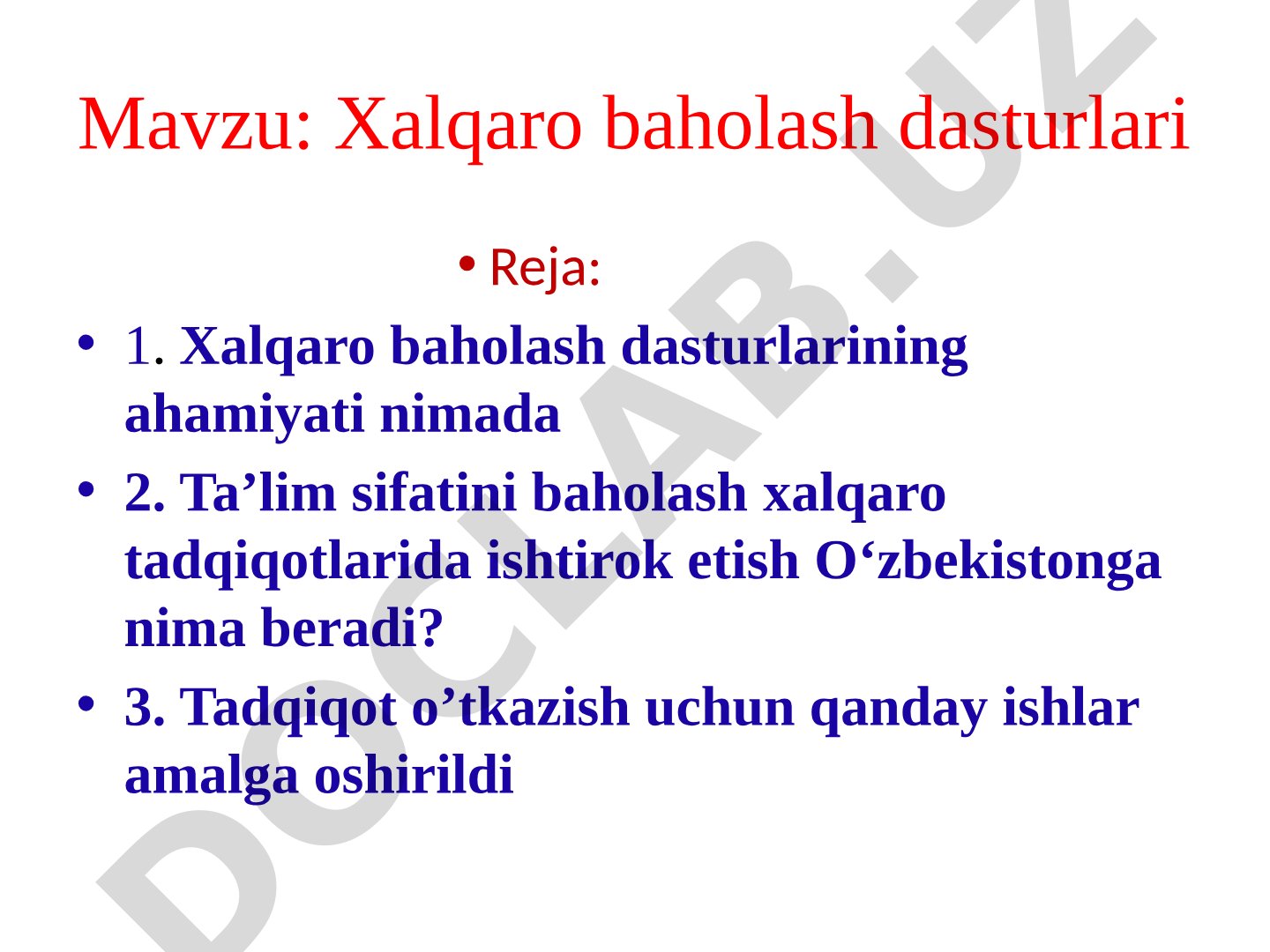 Mavzu: Xalqaro baholash dasturlari

• Reja:

• 1. Xalqaro baholash dasturlarining ahamiyati nimada
• 2. Ta’lim sifatini baholash xalqaro tadqiqotlarida ishtirok etish O‘zbekistonga nima beradi?
• 3. Tadqiqot o’tkazish uchun qanday ishlar amalga oshirildi

DOCLAB.UZ